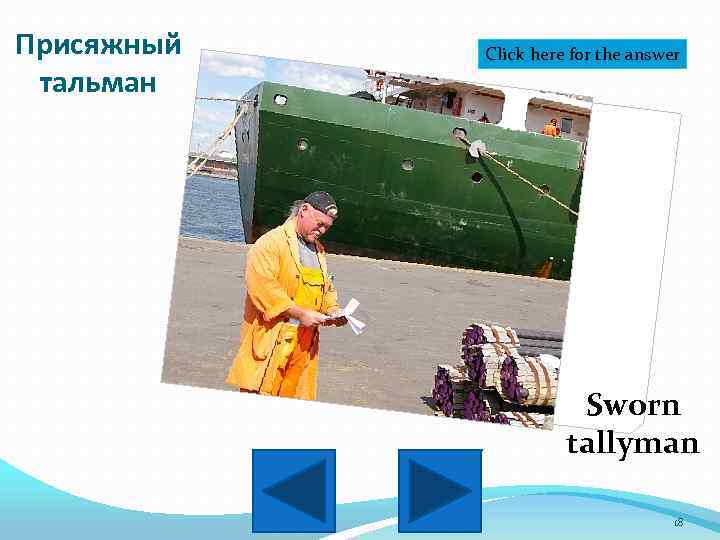 Присяжный тальман

Click here for the answer

Sworn tallyman

18